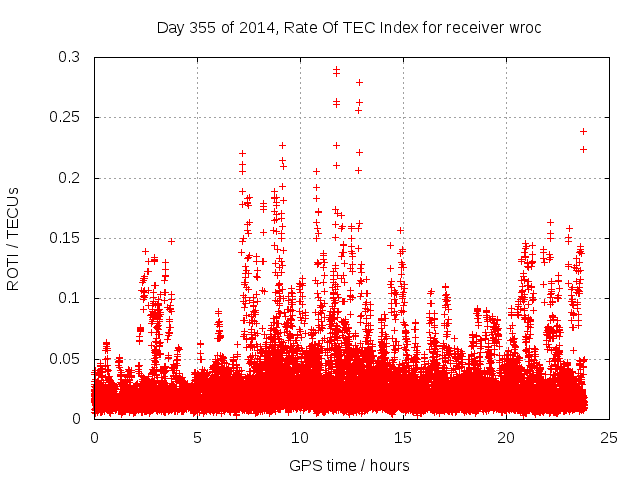 Day 355 of 2014, Rate Of TEC Index for receiver wroc

ROTI / TECUs

0.3
0.25
0.2
0.15
0.1
0.05
0

0
5
10
15
20
25

GPS time / hours